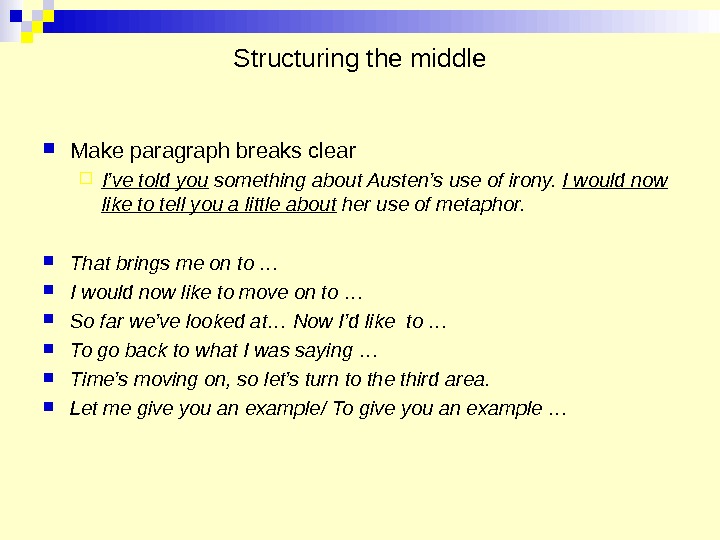 Structuring the middle

Make paragraph breaks clear

I've told you something about Austen's use of irony. I would now like to tell you a little about her use of metaphor.

That brings me on to …

I would now like to move on to …

So far we've looked at… Now I'd like to …

To go back to what I was saying …

Time's moving on, so let's turn to the third area.

Let me give you an example/ To give you an example …